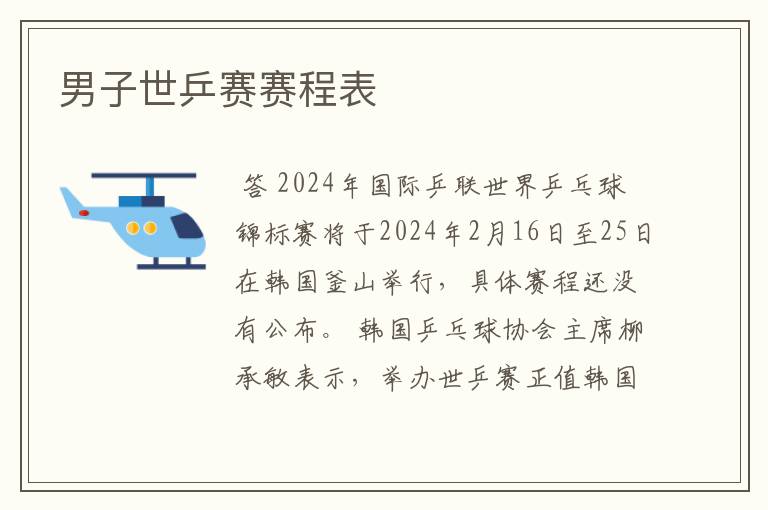 男子世乒赛赛程表

答 2024年国际乒联世界乒乓球锦标赛将于2024年2月16日至25日在韩国釜山举行，具体赛程还没有公布。韩国乒乓球协会主席柳承敏表示，举办世乒赛正值韩国